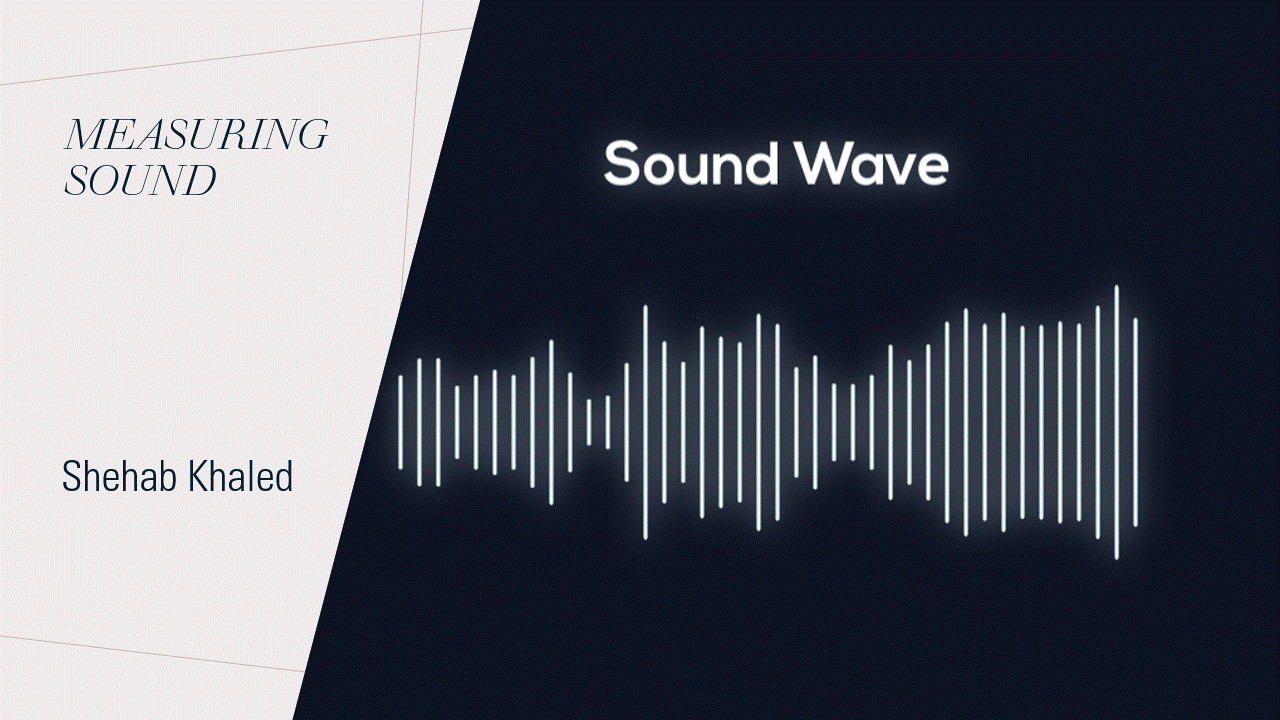 MEASURING SOUND

Shehab Khaled

Sound Wave